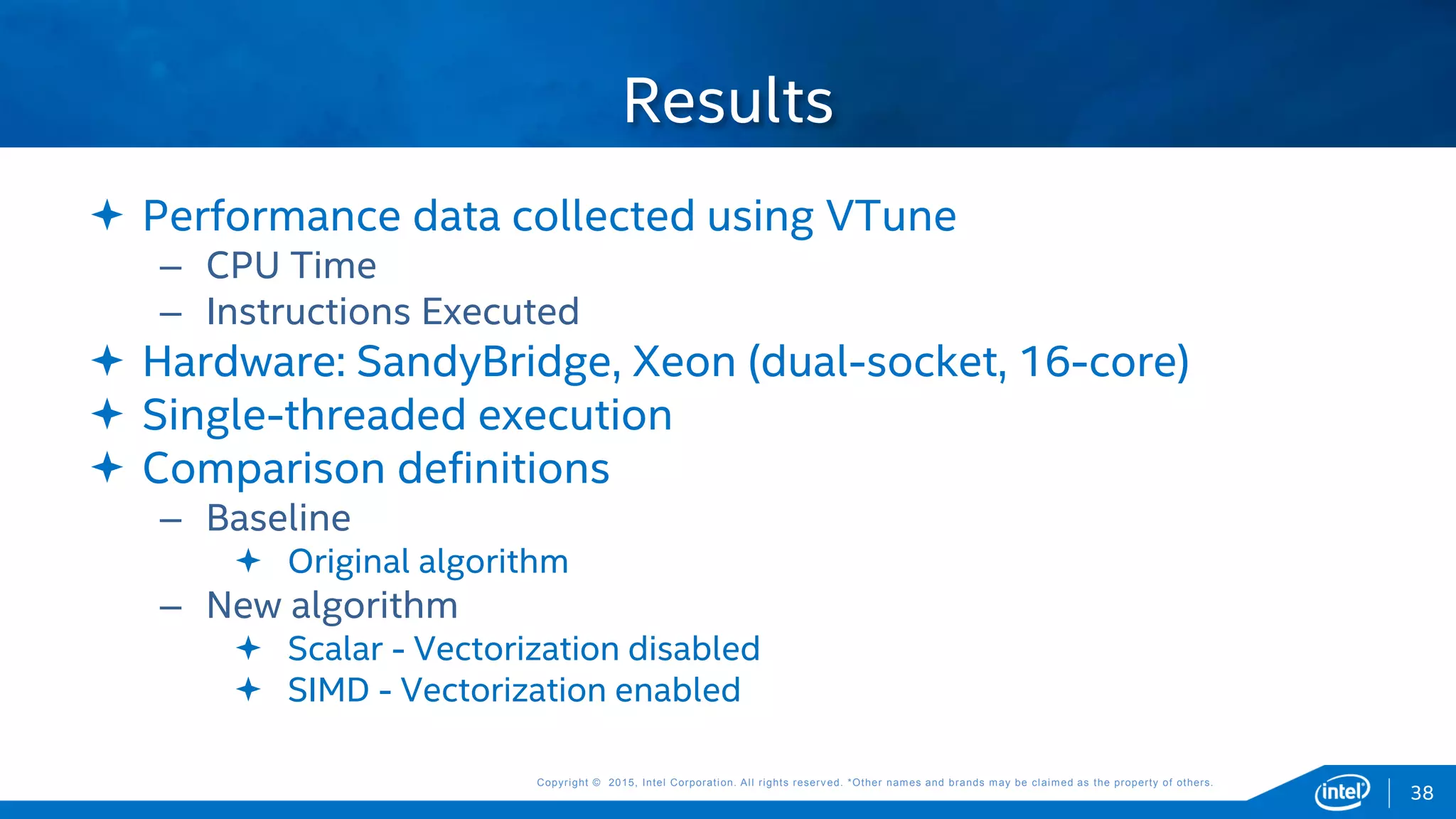 Results

✦ Performance data collected using VTune
– CPU Time
– Instructions Executed
✦ Hardware: SandyBridge, Xeon (dual-socket, 16-core)
✦ Single-threaded execution
✦ Comparison definitions
– Baseline
✦ Original algorithm
– New algorithm
✦ Scalar - Vectorization disabled
✦ SIMD - Vectorization enabled

Copyright © 2015, Intel Corporation. All rights reserved. *Other names and brands may be claimed as the property of others.

intel

38